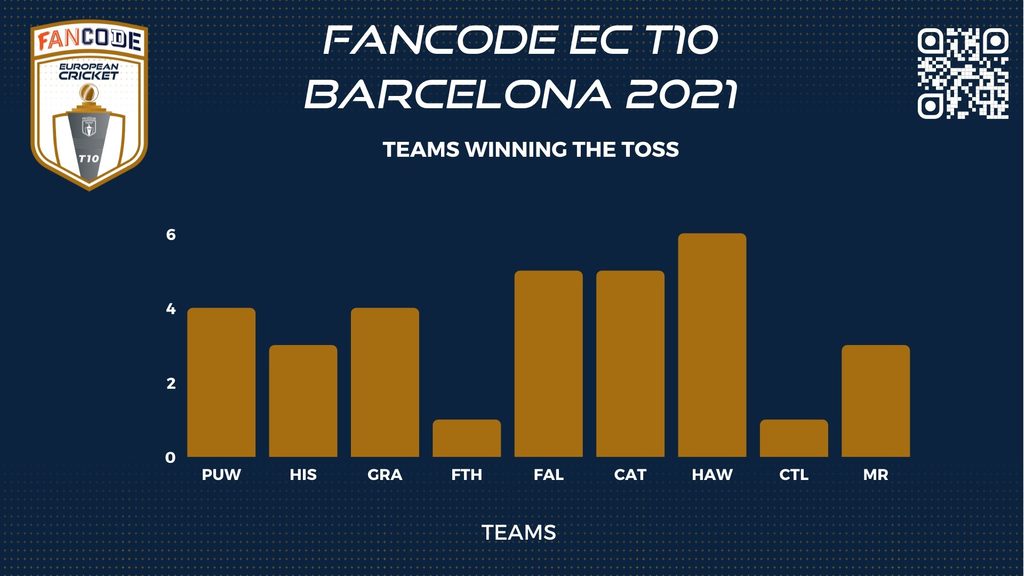 FANCODE
EUROPEAN CRICKET
T10

FANCODE EC T10
BARCELONA 2021

TEAMS WINNING THE TOSS

6
4
2
0

PUW HIS GRA FTH FAL CAT HAW CTL MR

TEAMS